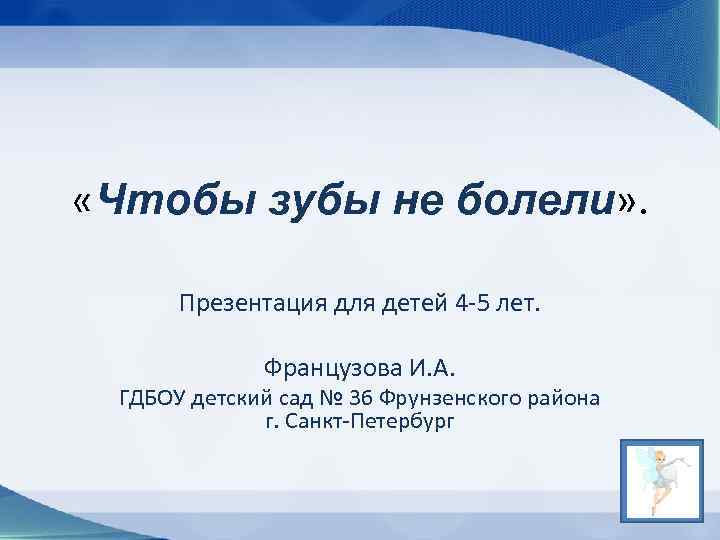 «Чтобы зубы не болели».

Презентация для детей 4-5 лет.

Французова И.А.

ГДБОУ детский сад № 36 Фрунзенского района г. Санкт-Петербург